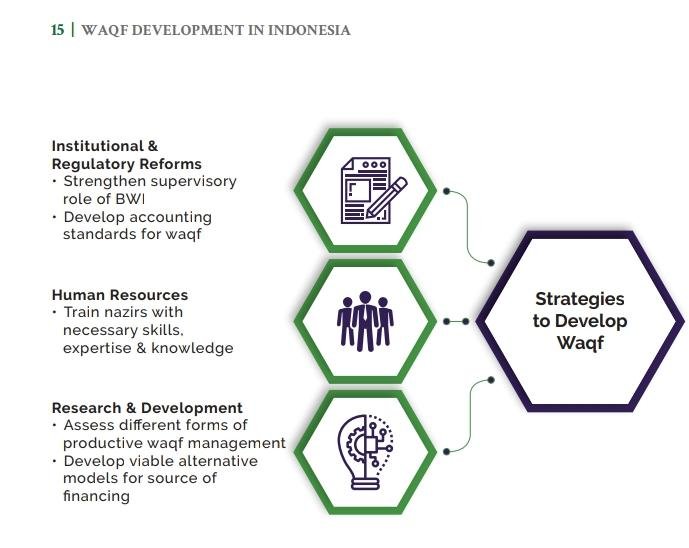 15 | WAQF DEVELOPMENT IN INDONESIA

Institutional & Regulatory Reforms
• Strengthen supervisory role of BWI
• Develop accounting standards for waqf

Human Resources
• Train nazirs with necessary skills, expertise & knowledge

Research & Development
• Assess different forms of productive waqf management
• Develop viable alternative models for source of financing

Strategies to Develop Waqf